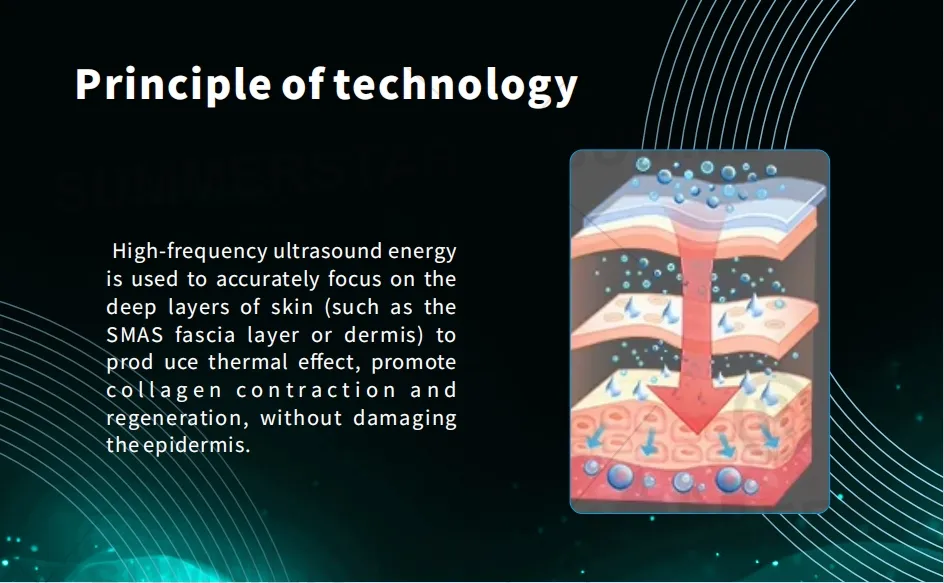 Principle of technology

High-frequency ultrasound energy is used to accurately focus on the deep layers of skin (such as the SMAS fascia layer or dermis) to prod uce thermal effect, promote collagen contraction and regeneration, without damaging the epidermis.